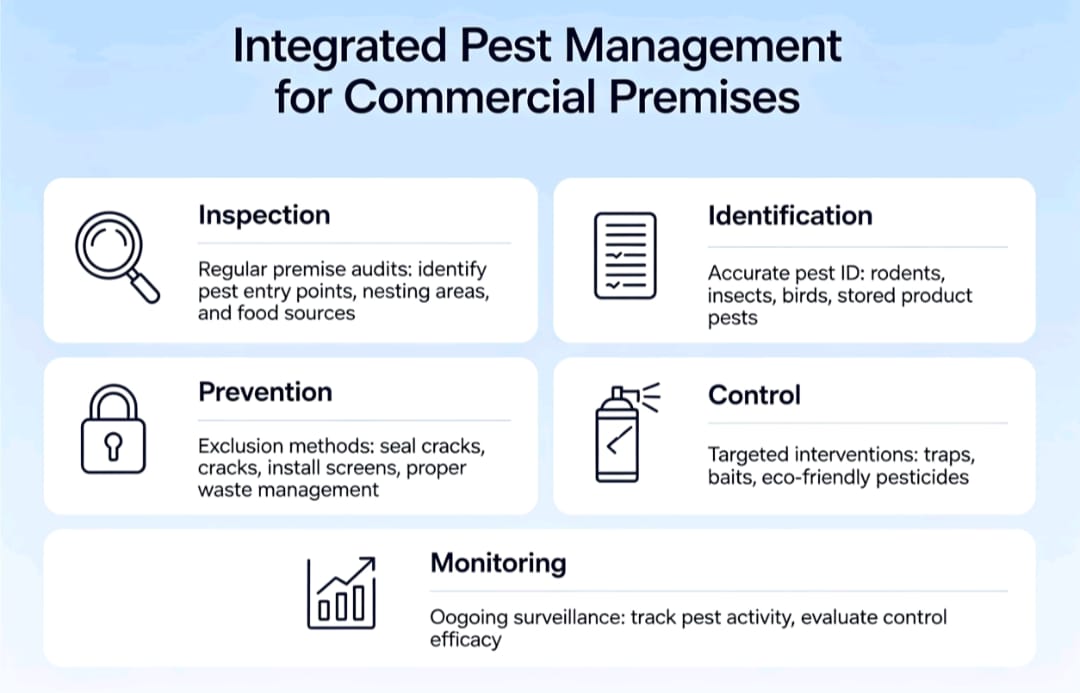 Integrated Pest Management for Commercial Premises

Inspection

Regular premise audits: identify pest entry points, nesting areas, and food sources

Identification

Accurate pest ID: rodents, insects, birds, stored product pests

Prevention

Exclusion methods: seal cracks, cracks, install screens, proper waste management

Control

Targeted interventions: traps, baits, eco-friendly pesticides

Monitoring

Oogoing surveillance: track pest activity, evaluate control efficacy